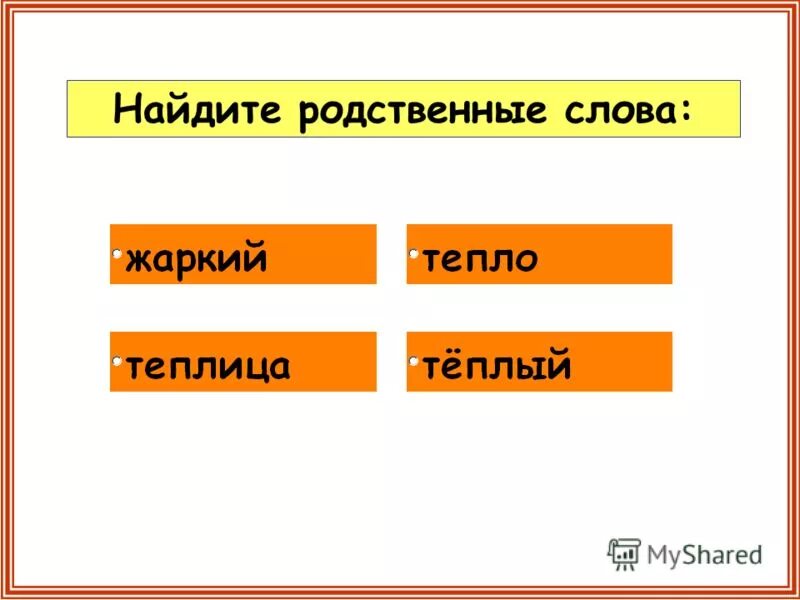 Найдите родственные слова:

жаркий

тепло

теплица

тёплый

MyShared